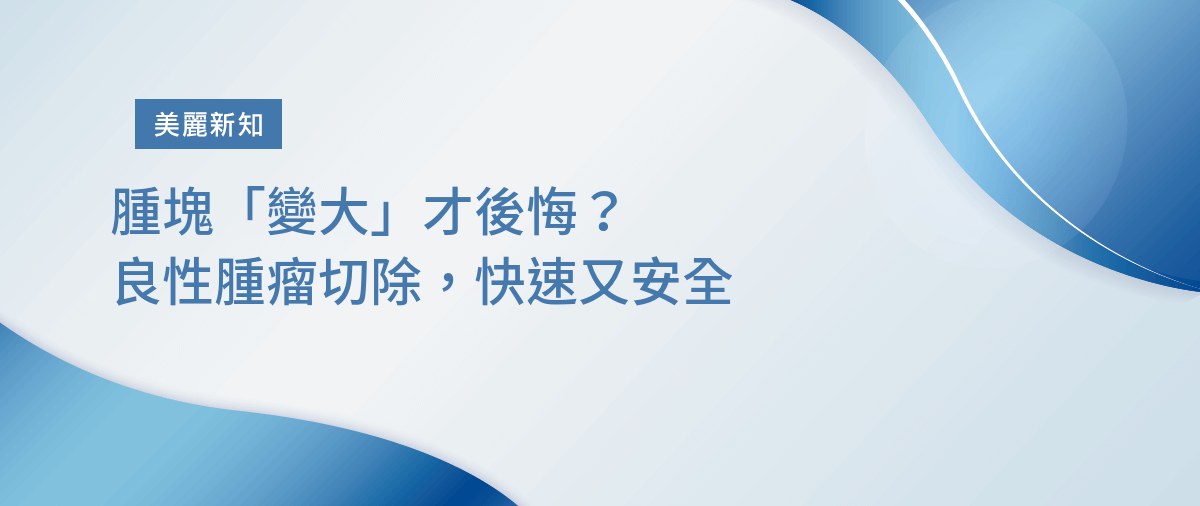 美麗新知

腫塊「變大」才後悔？
良性腫瘤切除，快速又安全